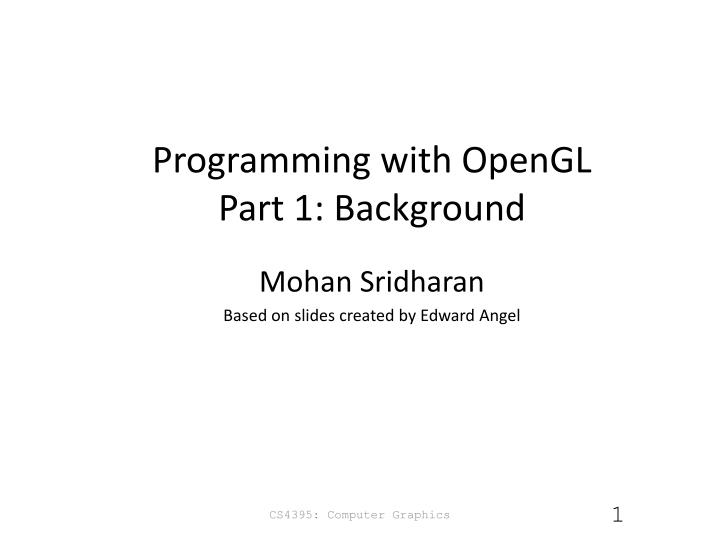 Programming with OpenGL
Part 1: Background

Mohan Sridharan

Based on slides created by Edward Angel

CS4395: Computer Graphics

1